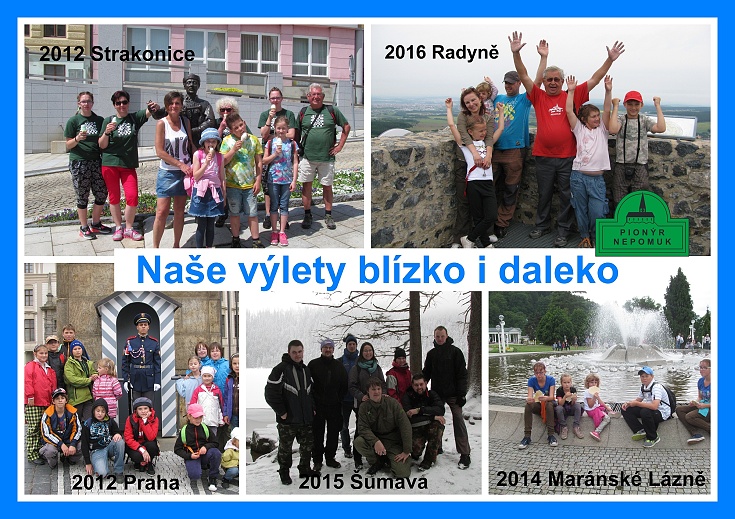 2012 Strakonice

2016 Radyně

PIONÝR NEPOMUK

Naše výlety blízko i daleko

2012 Praha

2015 Šumava

2014 Maránské Lázně